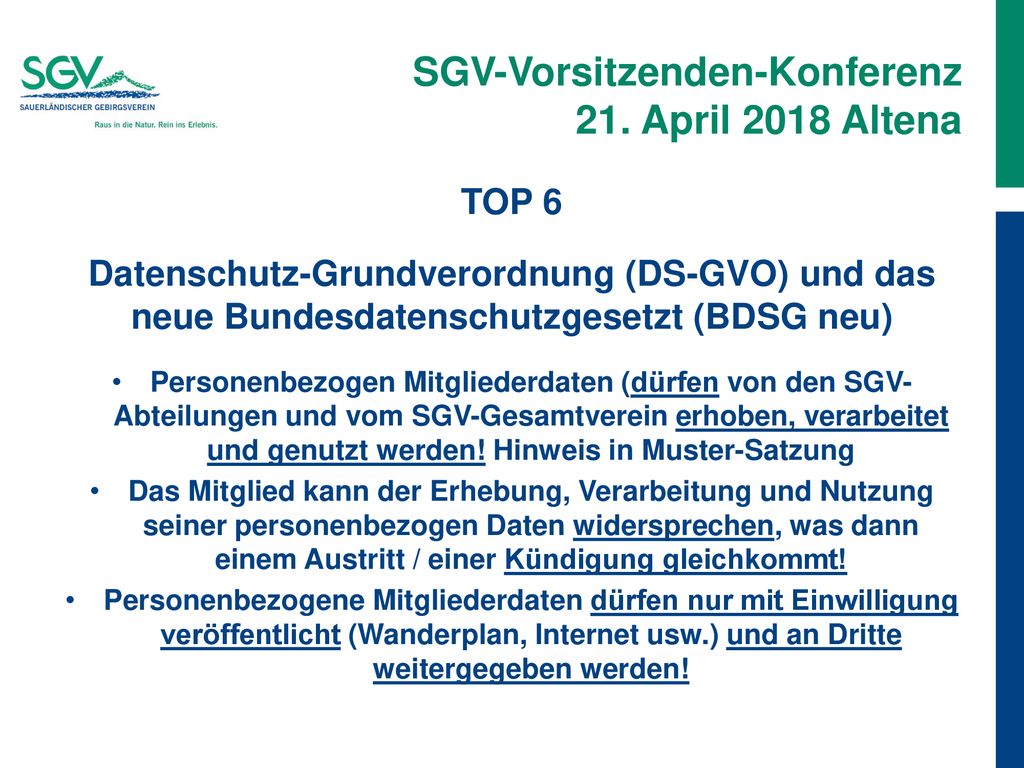 SGV
SAUERLÄNDISCHER GEBIRGSVEREIN
Raus in die Natur. Rein ins Erlebnis.

SGV-Vorsitzenden-Konferenz
21. April 2018 Altena

TOP 6

Datenschutz-Grundverordnung (DS-GVO) und das neue Bundesdatenschutzgesetzt (BDSG neu)

• Personenbezogen Mitgliederdaten (dürfen von den SGV-Abteilungen und vom SGV-Gesamtverein erhoben, verarbeitet und genutzt werden! Hinweis in Muster-Satzung

• Das Mitglied kann der Erhebung, Verarbeitung und Nutzung seiner personenbezogen Daten widersprechen, was dann einem Austritt / einer Kündigung gleichkommt!

• Personenbezogene Mitgliederdaten dürfen nur mit Einwilligung veröffentlicht (Wanderplan, Internet usw.) und an Dritte weitergegeben werden!